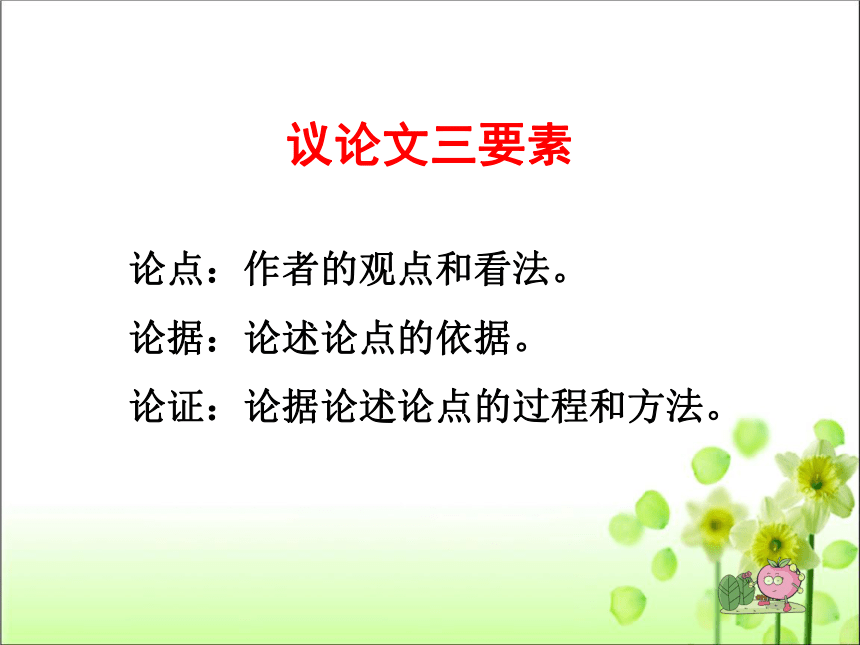 议论文三要素

论点：作者的观点和看法。

论据：论述论点的依据。

论证：论据论述论点的过程和方法。